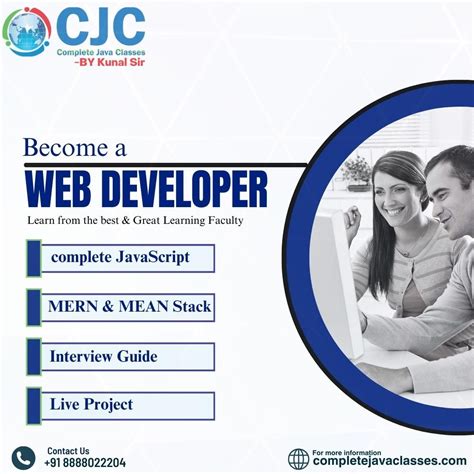 CJC
Complete Java Classes
-BY Kunal Sir

Become a
WEB DEVELOPER
Learn from the best & Great Learning Faculty

complete JavaScript

MERN & MEAN Stack

Interview Guide

Live Project

Contact Us
+91 8888022204

For more information
completejavaclasses.com